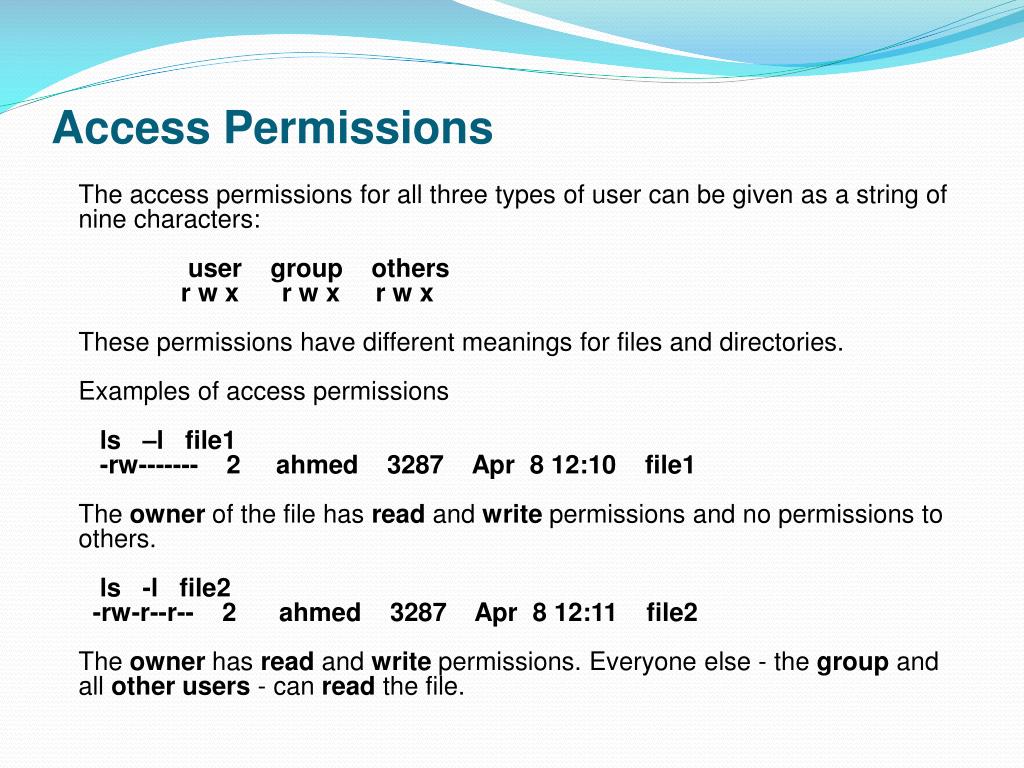 Access Permissions

The access permissions for all three types of user can be given as a string of nine characters:

user group others
r w x r w x r w x

These permissions have different meanings for files and directories.

Examples of access permissions

ls –l file1
-rw------- 2 ahmed 3287 Apr 8 12:10 file1

The owner of the file has read and write permissions and no permissions to others.

ls -l file2
-rw-r--r-- 2 ahmed 3287 Apr 8 12:11 file2

The owner has read and write permissions. Everyone else - the group and all other users - can read the file.